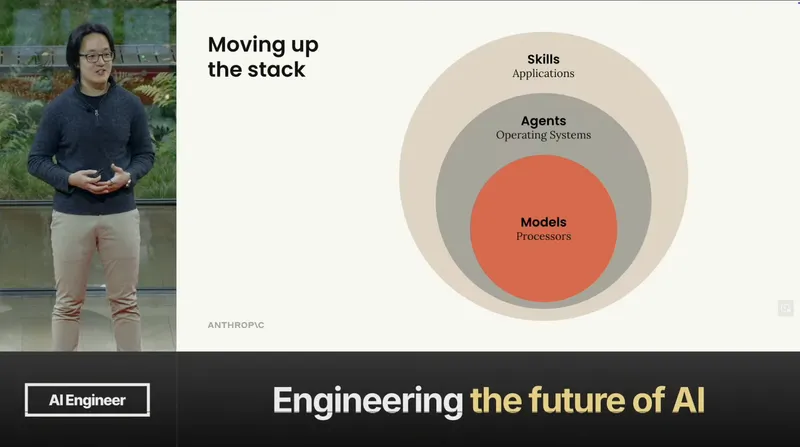 Moving up the stack

Skills
Applications

Agents
Operating Systems

Models
Processors

ANTHROP\C

AI Engineer

Engineering the future of AI